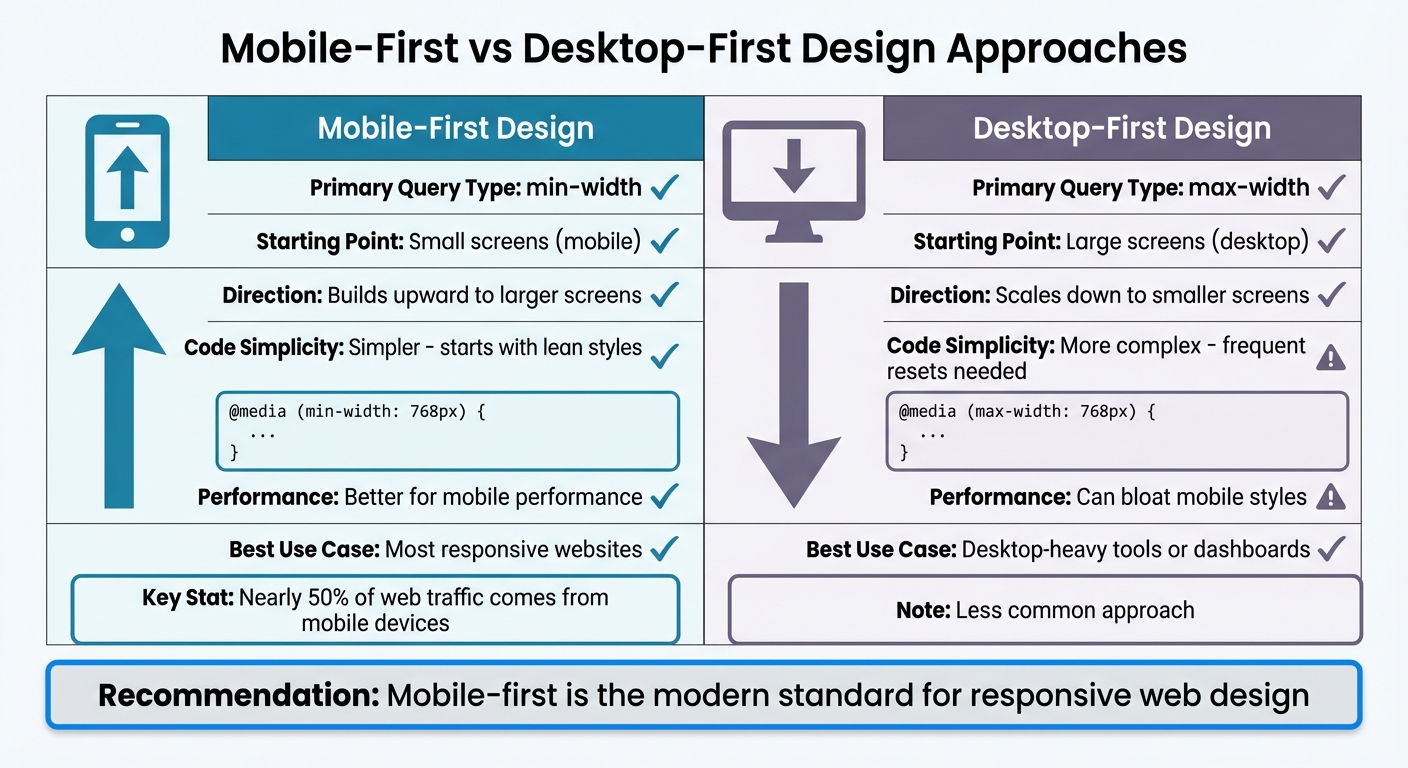 Mobile-First vs Desktop-First Design Approaches

Mobile-First Design

Primary Query Type: min-width

Starting Point: Small screens (mobile)

Direction: Builds upward to larger screens

Code Simplicity: Simpler - starts with lean styles

@media (min-width: 768px) {
...
}

Performance: Better for mobile performance

Best Use Case: Most responsive websites

Key Stat: Nearly 50% of web traffic comes from mobile devices

Desktop-First Design

Primary Query Type: max-width

Starting Point: Large screens (desktop)

Direction: Scales down to smaller screens

Code Simplicity: More complex - frequent resets needed

@media (max-width: 768px) {
...
}

Performance: Can bloat mobile styles

Best Use Case: Desktop-heavy tools or dashboards

Note: Less common approach

Recommendation: Mobile-first is the modern standard for responsive web design